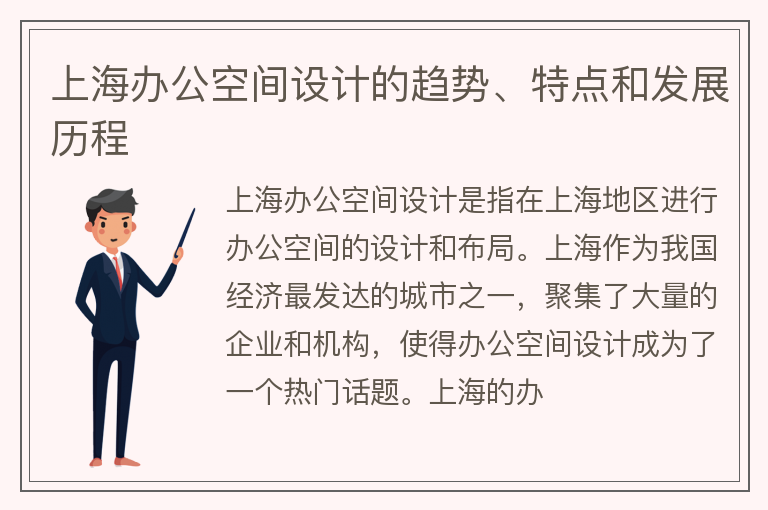 上海办公空间设计的趋势、特点和发展历程

上海办公空间设计是指在上海地区进行办公空间的设计和布局。上海作为我国经济最发达的城市之一，聚集了大量的企业和机构，使得办公空间设计成为了一个热门话题。上海的办